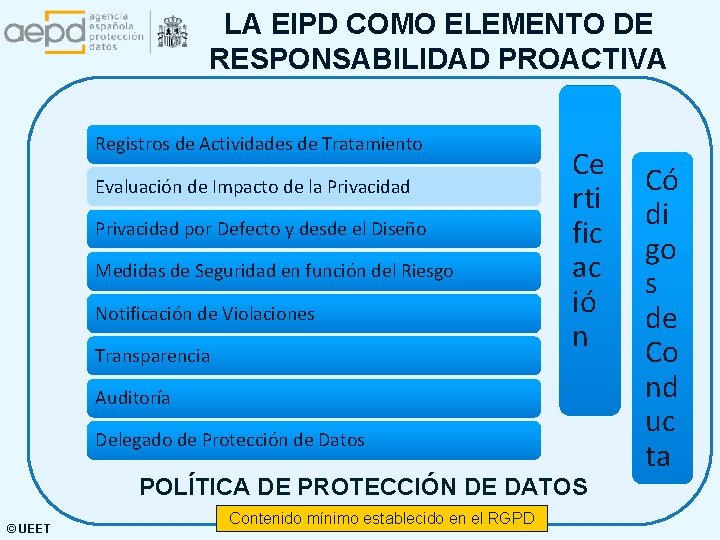 aepd agencia española protección datos

LA EIPD COMO ELEMENTO DE RESPONSABILIDAD PROACTIVA

Registros de Actividades de Tratamiento

Evaluación de Impacto de la Privacidad

Privacidad por Defecto y desde el Diseño

Medidas de Seguridad en función del Riesgo

Notificación de Violaciones

Transparencia

Auditoría

Delegado de Protección de Datos

Certificación

Códigos de Conducta

POLÍTICA DE PROTECCIÓN DE DATOS

Contenido mínimo establecido en el RGPD

©UEET